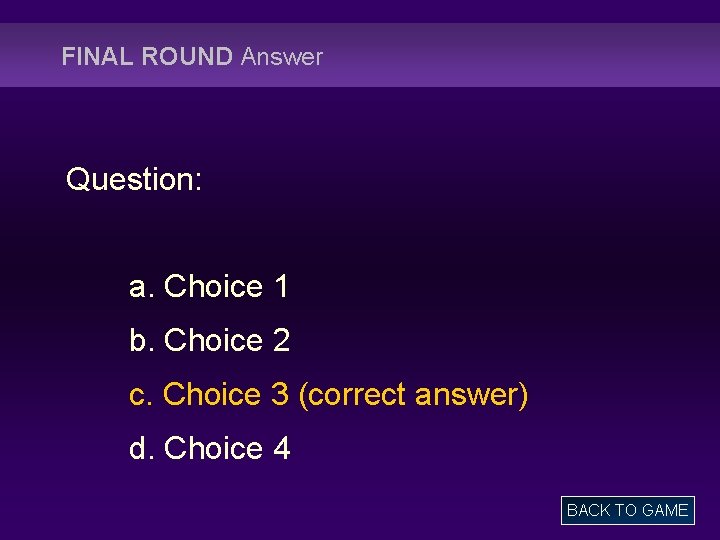 FINAL ROUND Answer

Question:

a. Choice 1

b. Choice 2

c. Choice 3 (correct answer)

d. Choice 4

BACK TO GAME